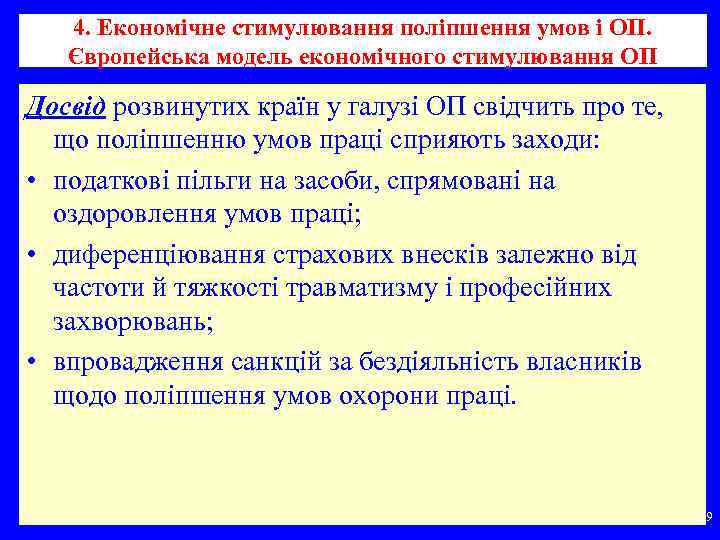 4. Економічне стимулювання поліпшення умов і ОП. Європейська модель економічного стимулювання ОП

Досвід розвинутих країн у галузі ОП свідчить про те, що поліпшенню умов праці сприяють заходи:

• податкові пільги на засоби, спрямовані на оздоровлення умов праці;

• диференціювання страхових внесків залежно від частоти й тяжкості травматизму і професійних захворювань;

• впровадження санкцій за бездіяльність власників щодо поліпшення умов охорони праці.

9